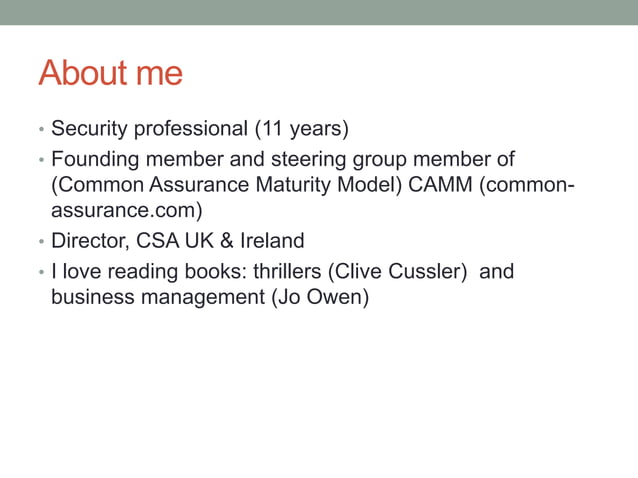 About me

• Security professional (11 years)
• Founding member and steering group member of (Common Assurance Maturity Model) CAMM (common-assurance.com)
• Director, CSA UK & Ireland
• I love reading books: thrillers (Clive Cussler) and business management (Jo Owen)